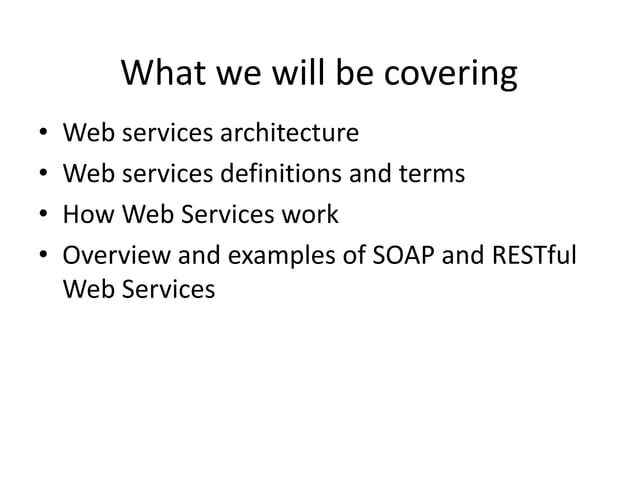 What we will be covering

• Web services architecture
• Web services definitions and terms
• How Web Services work
• Overview and examples of SOAP and RESTful Web Services